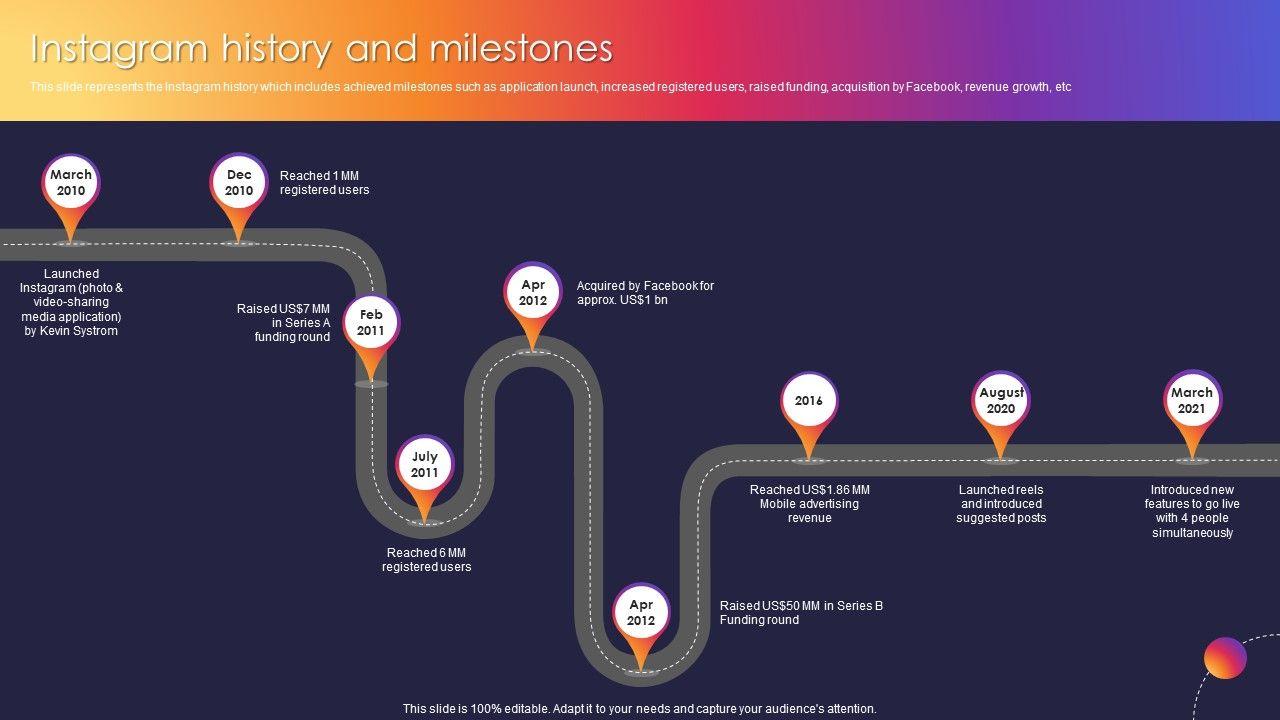 Instagram history and milestones

This slide represents the Instagram history which includes achieved milestones such as application launch, increased registered users, raised funding, acquisition by Facebook, revenue growth, etc

March 2010

Launched Instagram (photo & video-sharing media application) by Kevin Systrom

Dec 2010

Reached 1 MM registered users

Feb 2011

Raised US$7 MM in Series A funding round

July 2011

Reached 6 MM registered users

Apr 2012

Acquired by Facebook for approx. US$1 bn

Apr 2012

Raised US$50 MM in Series B Funding round

2016

Reached US$1.86 MM Mobile advertising revenue

August 2020

Launched reels and introduced suggested posts

March 2021

Introduced new features to go live with 4 people simultaneously

This slide is 100% editable. Adapt it to your needs and capture your audience's attention.